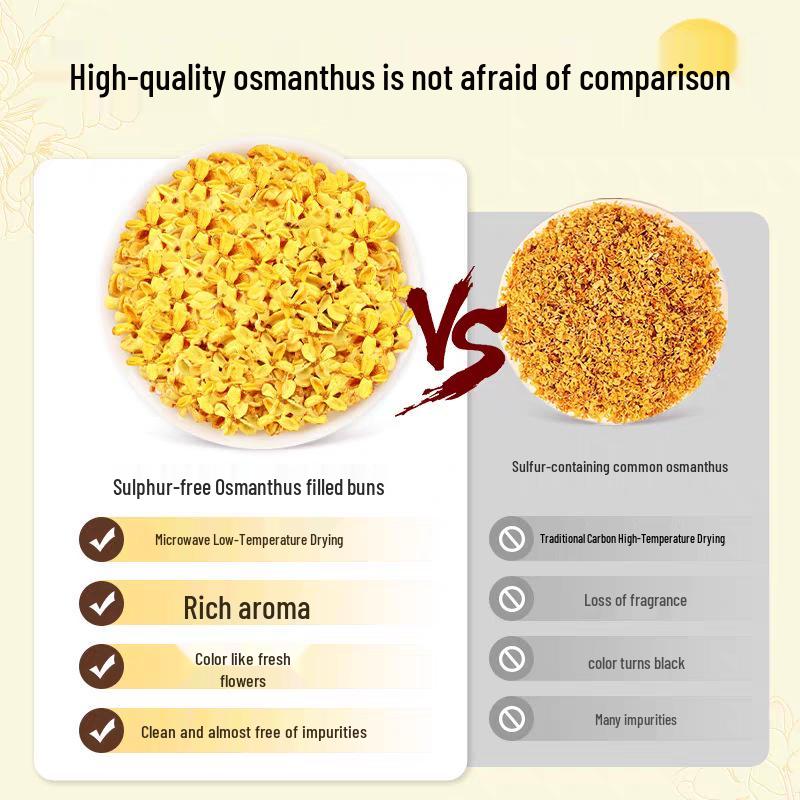 High-quality osmanthus is not afraid of comparison

VS

Sulphur-free Osmanthus filled buns

Microwave Low-Temperature Drying

Rich aroma

Color like fresh flowers

Clean and almost free of impurities

Sulfur-containing common osmanthus

Traditional Carbon High-Temperature Drying

Loss of fragrance

color turns black

Many impurities